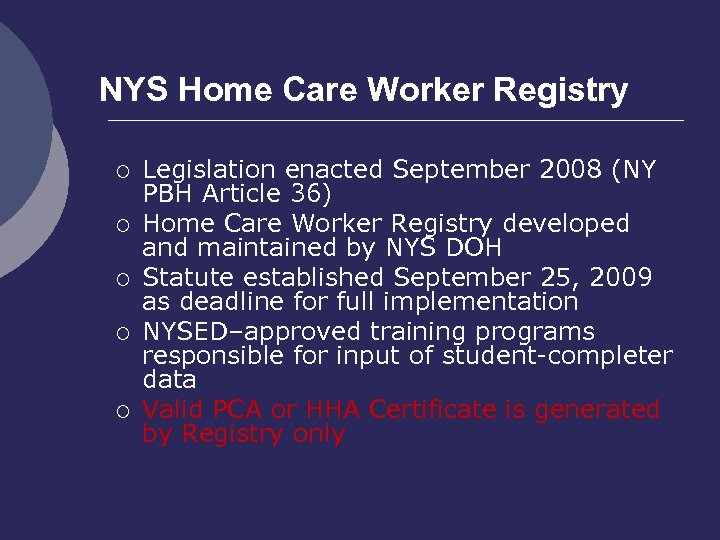 NYS Home Care Worker Registry

○ Legislation enacted September 2008 (NY PBH Article 36)
○ Home Care Worker Registry developed and maintained by NYS DOH
○ Statute established September 25, 2009 as deadline for full implementation
○ NYSED–approved training programs responsible for input of student-completer data
○ Valid PCA or HHA Certificate is generated by Registry only